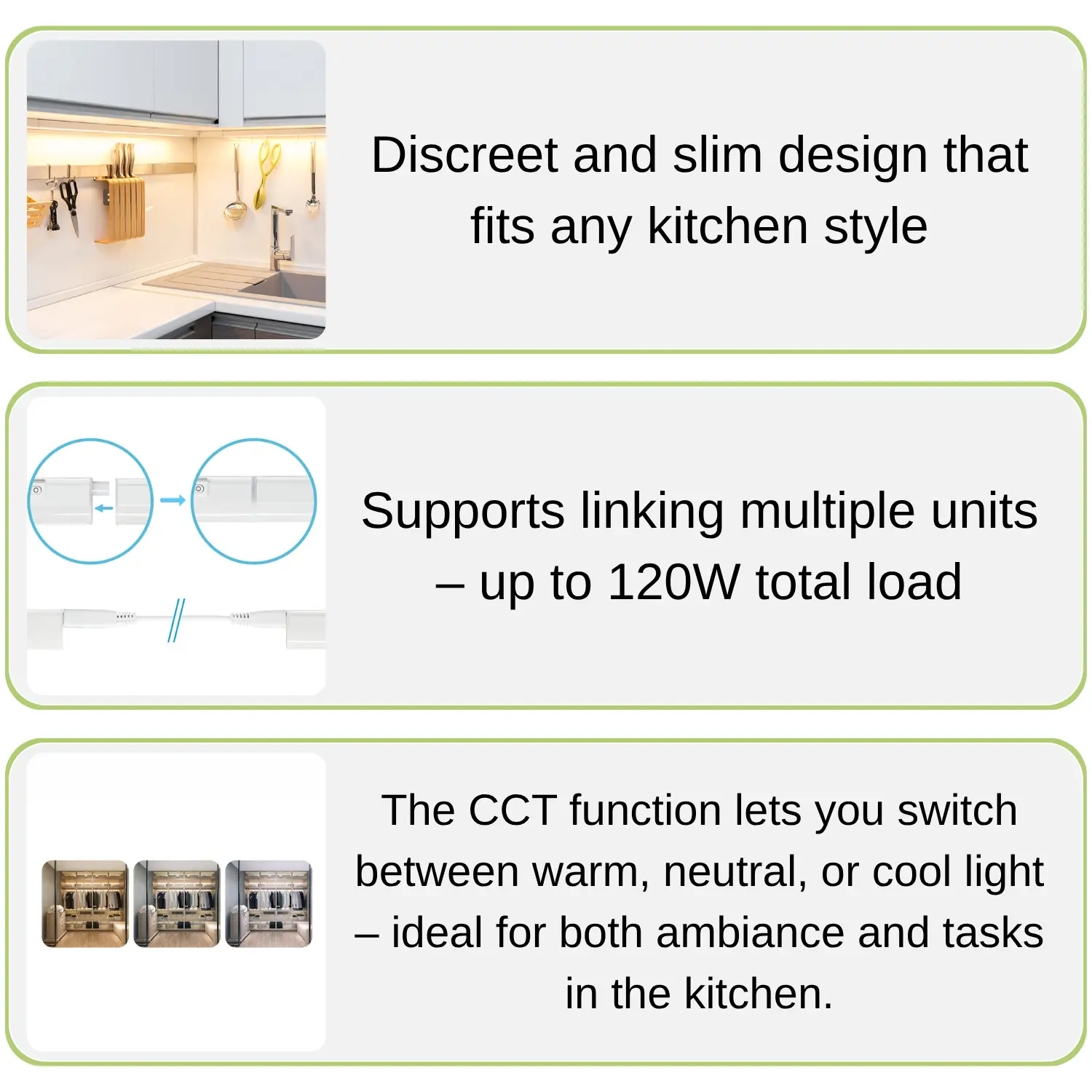 Discreet and slim design that fits any kitchen style

Supports linking multiple units – up to 120W total load

The CCT function lets you switch between warm, neutral, or cool light – ideal for both ambiance and tasks in the kitchen.